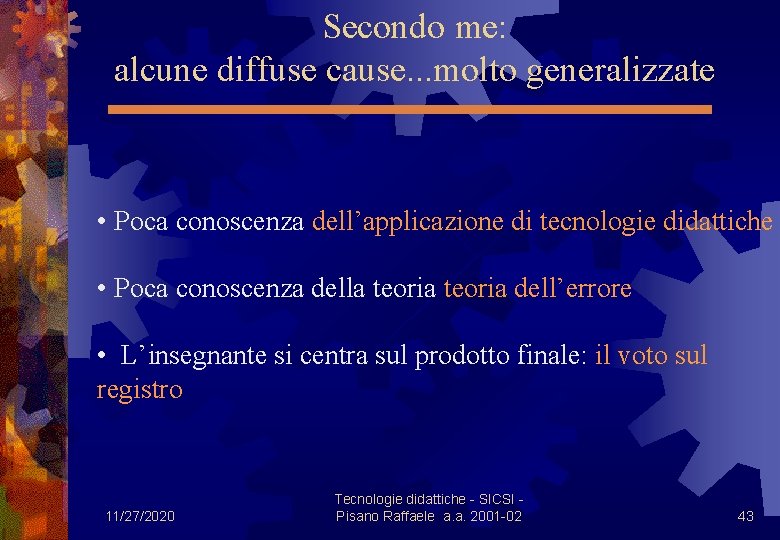 Secondo me:
alcune diffuse cause...molto generalizzate

• Poca conoscenza dell’applicazione di tecnologie didattiche

• Poca conoscenza della teoria teoria dell’errore

• L’insegnante si centra sul prodotto finale: il voto sul registro

11/27/2020

Tecnologie didattiche - SICSI - Pisano Raffaele a.a. 2001-02

43